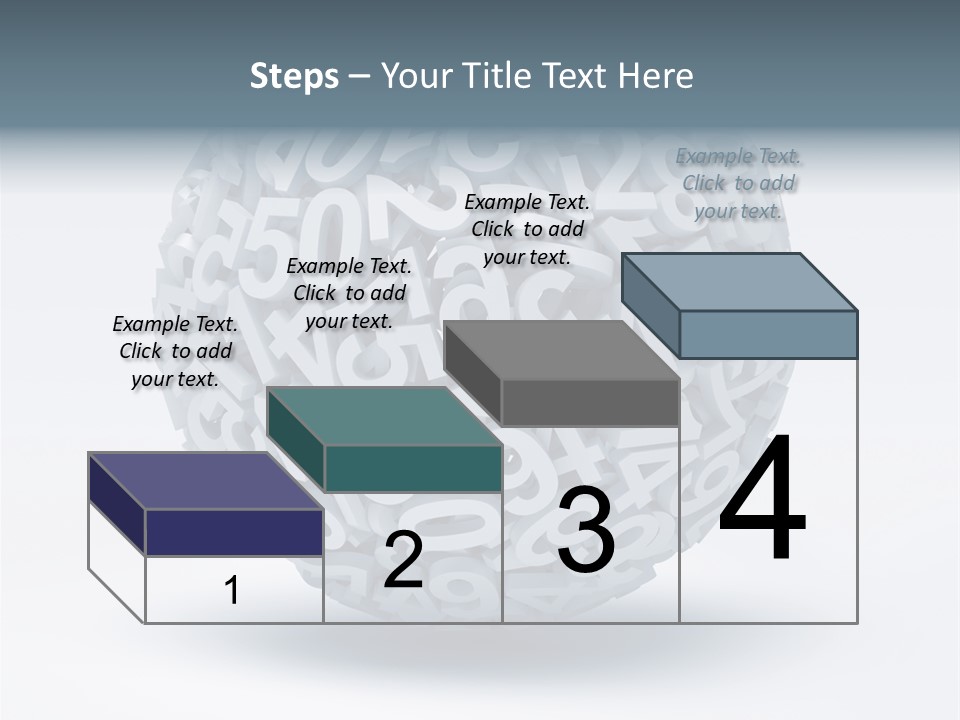 Steps – Your Title Text Here

Example Text. Click to add your text.

Example Text. Click to add your text.

Example Text. Click to add your text.

Example Text. Click to add your text.

1

2

3

4